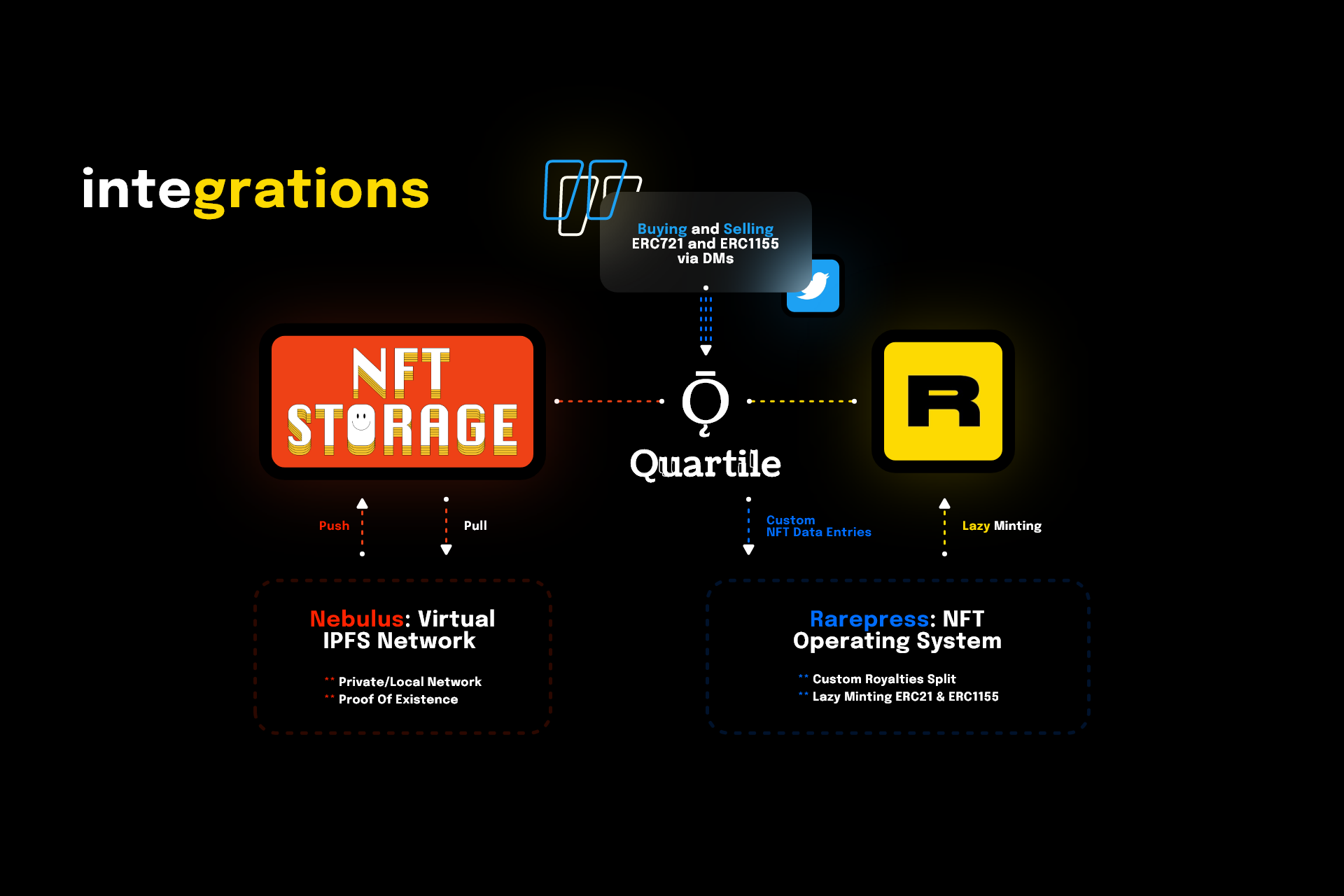 integrations

Buying and Selling ERC721 and ERC1155 via DMs

NFT STORAGE

Quartile

R

Push

Pull

Custom NFT Data Entries

Lazy Minting

Nebulus: Virtual IPFS Network

** Private/Local Network
** Proof Of Existence

Rarepress: NFT Operating System

** Custom Royalties Split
** Lazy Minting ERC21 & ERC1155